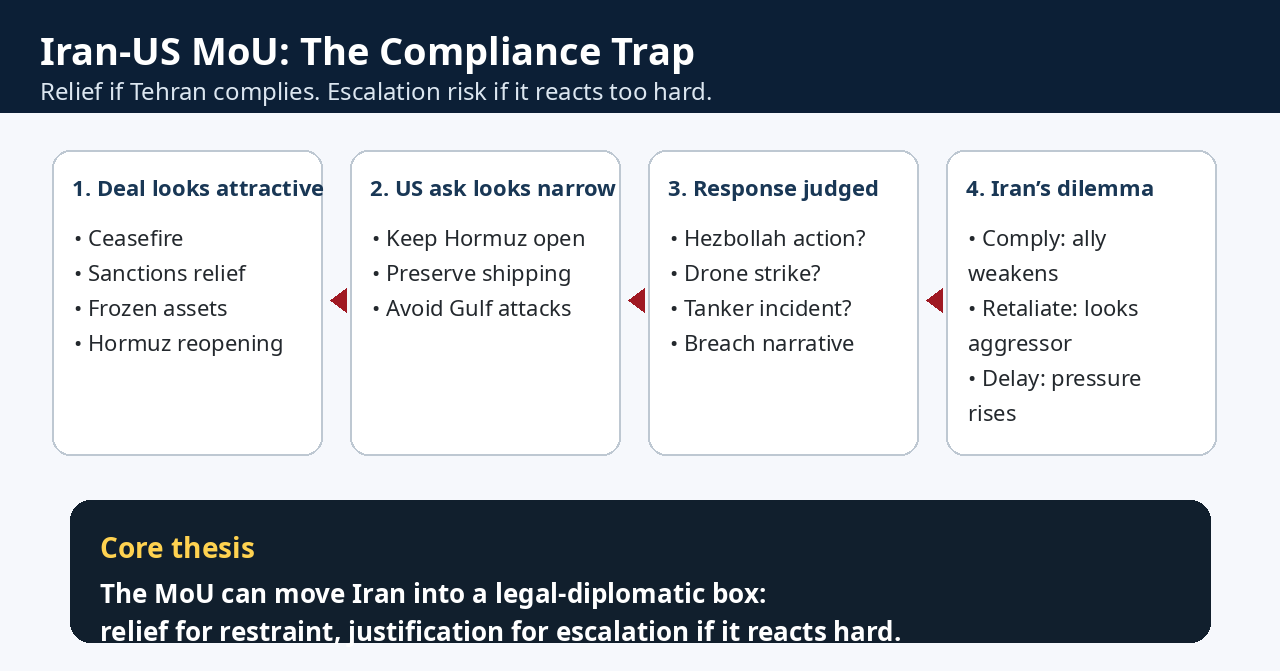 Iran-US MoU: The Compliance Trap

Relief if Tehran complies. Escalation risk if it reacts too hard.

1. Deal looks attractive

• Ceasefire
• Sanctions relief
• Frozen assets
• Hormuz reopening

2. US ask looks narrow

• Keep Hormuz open
• Preserve shipping
• Avoid Gulf attacks

3. Response judged

• Hezbollah action?
• Drone strike?
• Tanker incident?
• Breach narrative

4. Iran's dilemma

• Comply: ally weakens
• Retaliate: looks aggressor
• Delay: pressure rises

Core thesis

The MoU can move Iran into a legal-diplomatic box:
relief for restraint, justification for escalation if it reacts hard.